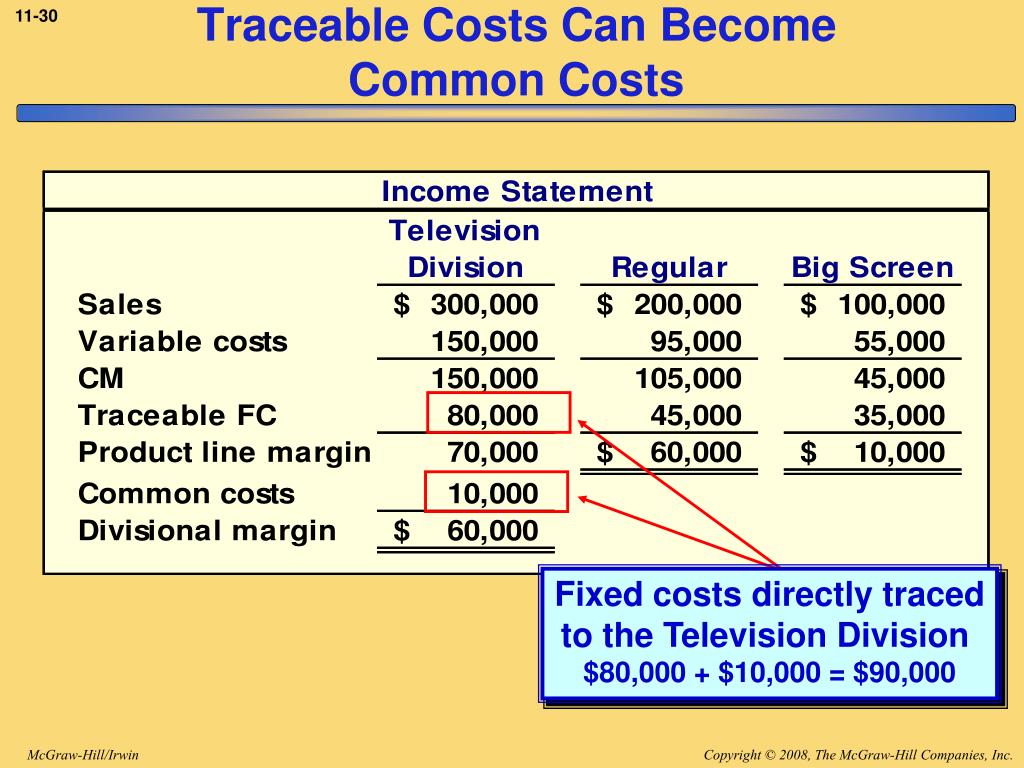 11-30

Traceable Costs Can Become Common Costs

Income Statement

| | Television Division | Regular | Big Screen |
|---|---|---|---|
| Sales | \$ 300,000 | \$ 200,000 | \$ 100,000 |
| Variable costs | 150,000 | 95,000 | 55,000 |
| CM | 150,000 | 105,000 | 45,000 |
| Traceable FC | 80,000 | 45,000 | 35,000 |
| Product line margin | 70,000 | \$ 60,000 | \$ 10,000 |
| Common costs | 10,000 | | |
| Divisional margin | \$ 60,000 | | |

Fixed costs directly traced to the Television Division
\$80,000 + \$10,000 = \$90,000

McGraw-Hill/Irwin

Copyright © 2008, The McGraw-Hill Companies, Inc.